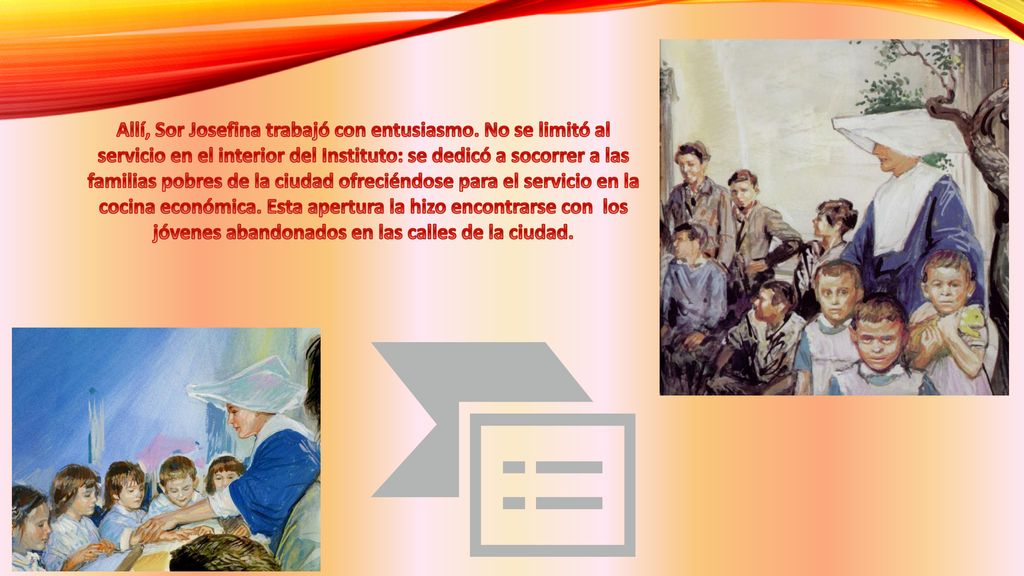 Allí, Sor Josefina trabajó con entusiasmo. No se limitó al servicio en el interior del Instituto: se dedicó a socorrer a las familias pobres de la ciudad ofreciéndose para el servicio en la cocina económica. Esta apertura la hizo encontrarse con  los jóvenes abandonados en las calles de la ciudad.